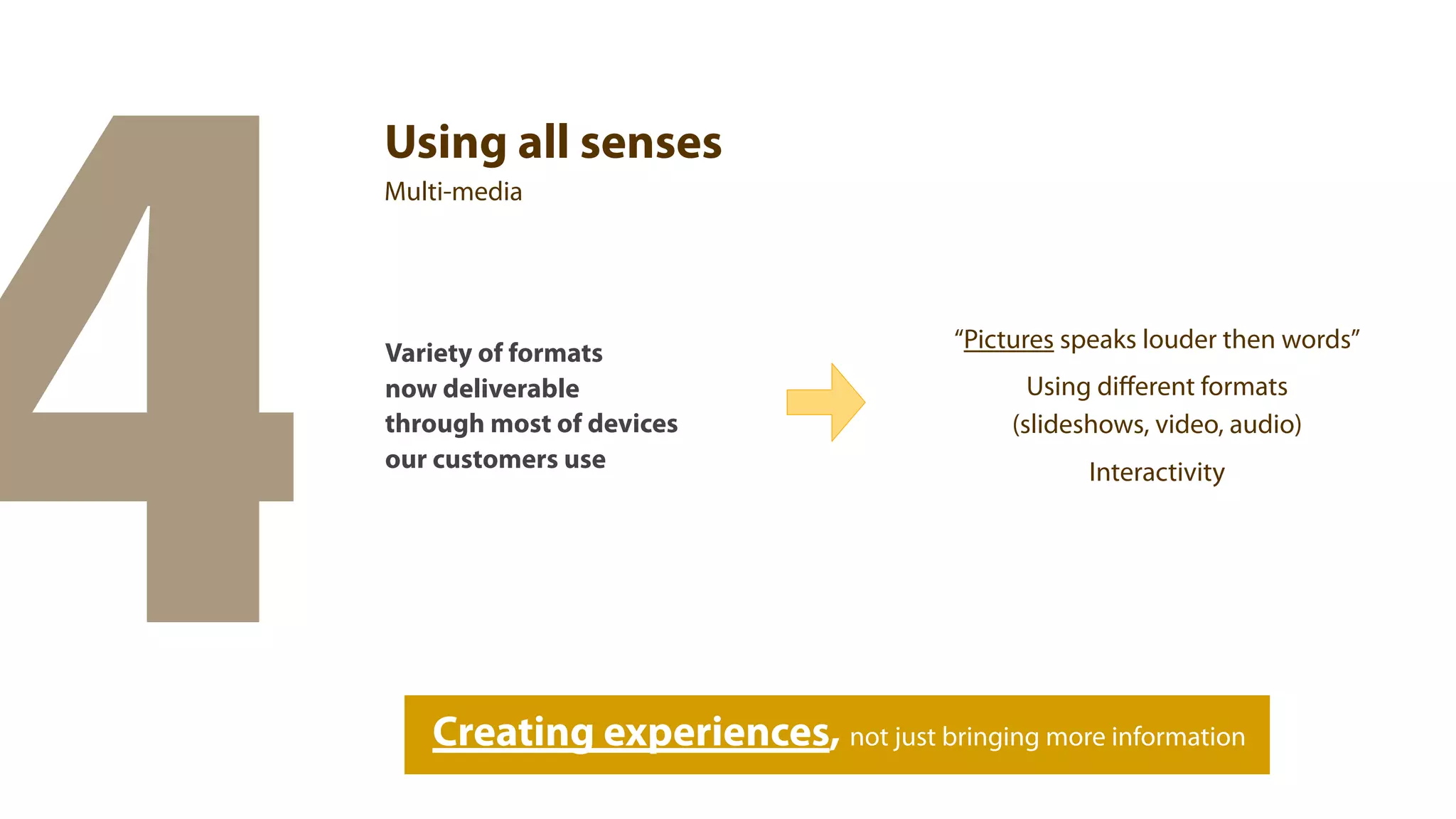 4

Using all senses
Multi-media

Variety of formats now deliverable through most of devices our customers use

“Pictures speaks louder then words”

Using different formats (slideshows, video, audio)

Interactivity

Creating experiences, not just bringing more information